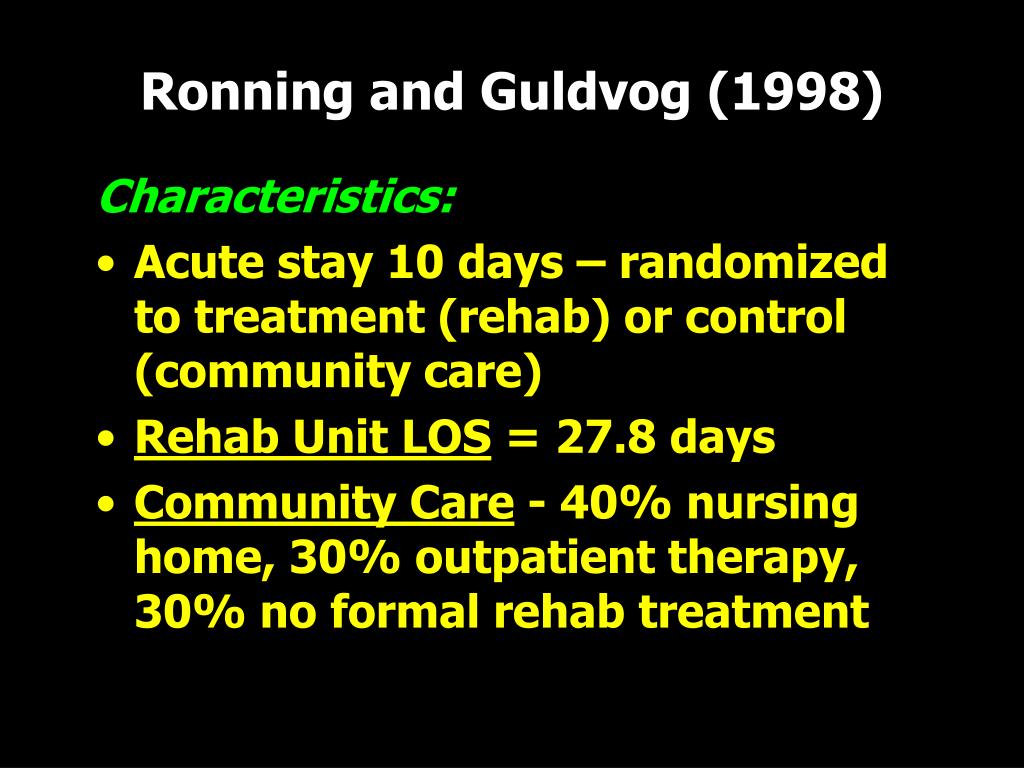 Ronning and Guldvog (1998)

Characteristics:

• Acute stay 10 days – randomized to treatment (rehab) or control (community care)
• Rehab Unit LOS = 27.8 days
• Community Care - 40% nursing home, 30% outpatient therapy, 30% no formal rehab treatment